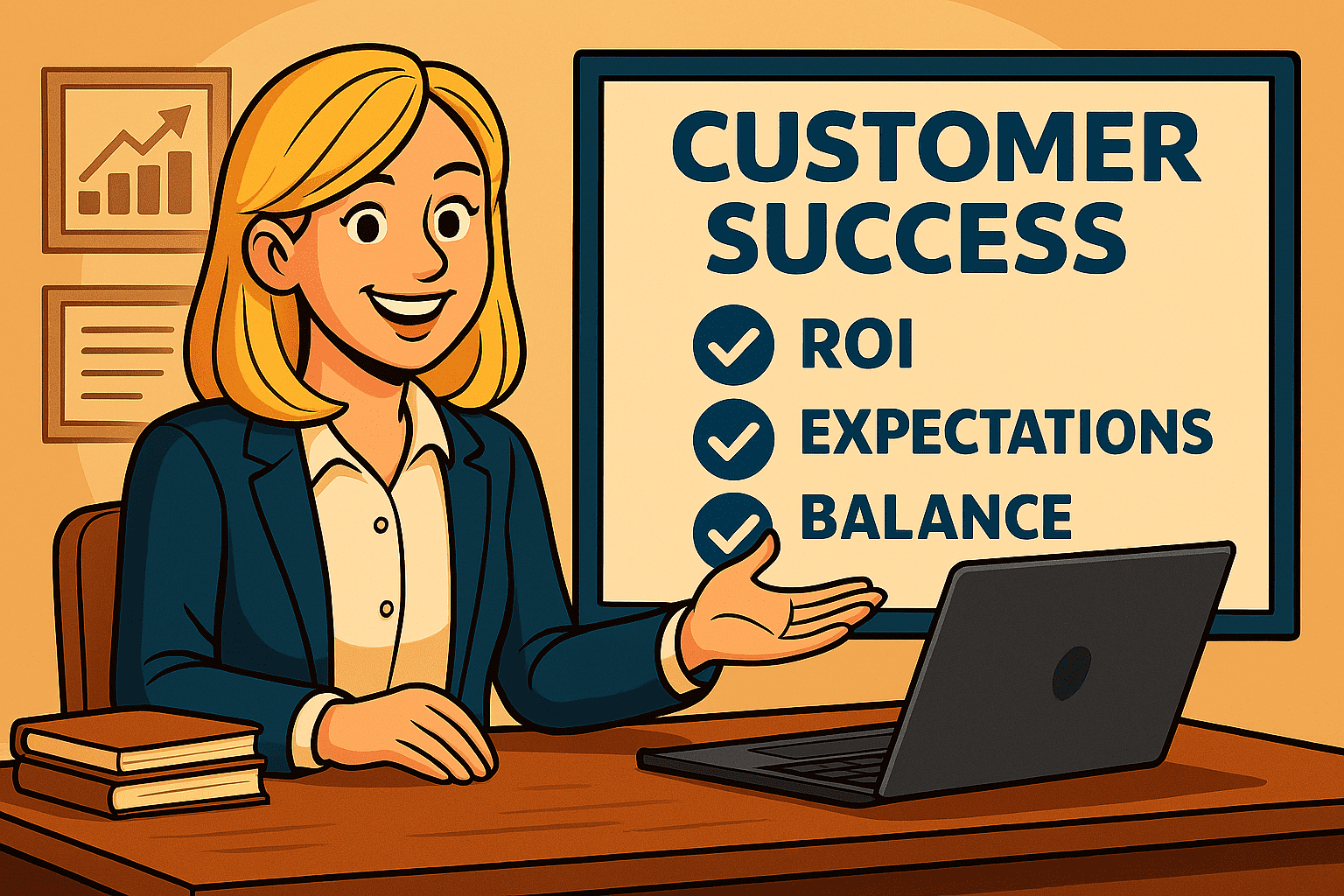 CUSTOMER SUCCESS

ROI

EXPECTATIONS

BALANCE